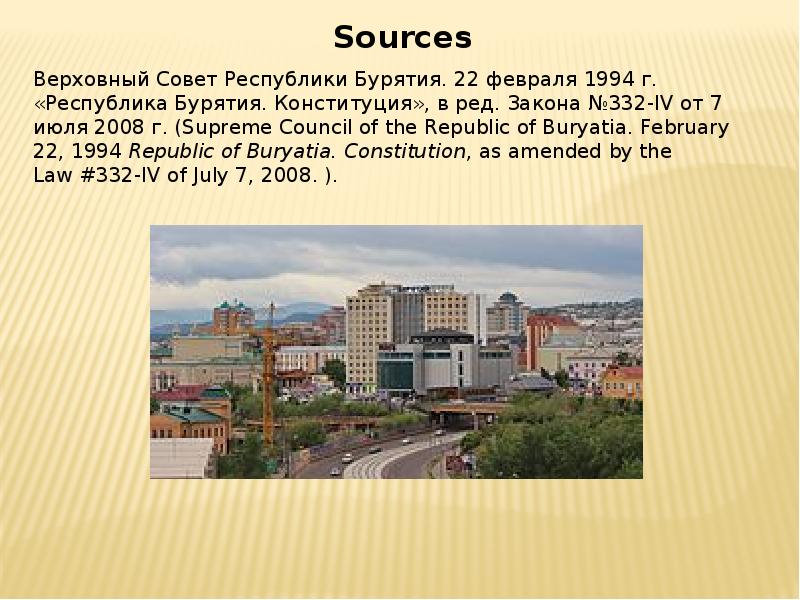 Sources

Верховный Совет Республики Бурятия. 22 февраля 1994 г. «Республика Бурятия. Конституция», в ред. Закона №332-IV от 7 июля 2008 г. (Supreme Council of the Republic of Buryatia. February 22, 1994 Republic of Buryatia. Constitution, as amended by the Law #332-IV of July 7, 2008. ).